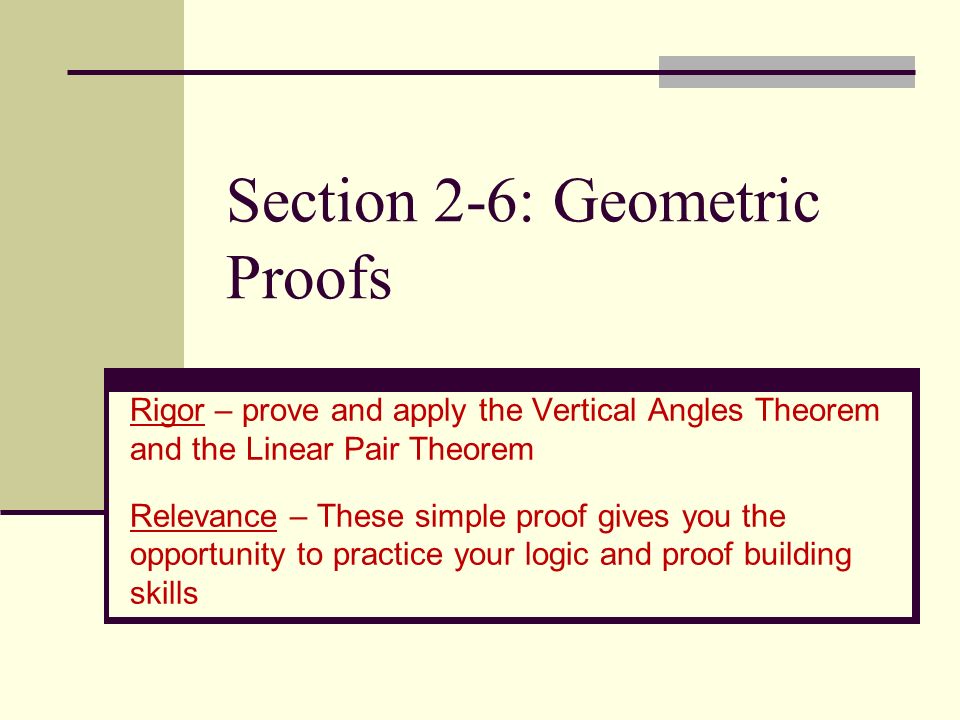 Section 2-6: Geometric Proofs

Rigor – prove and apply the Vertical Angles Theorem and the Linear Pair Theorem

Relevance – These simple proof gives you the opportunity to practice your logic and proof building skills